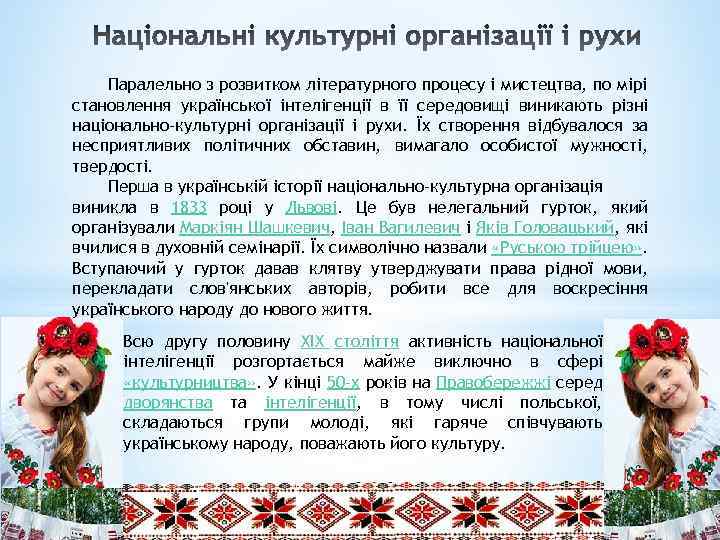 Національні культурні організації і рухи

Паралельно з розвитком літературного процесу і мистецтва, по мірі становлення української інтелігенції в її середовищі виникають різні національно-культурні організації і рухи. Їх створення відбувалося за несприятливих політичних обставин, вимагало особистої мужності, твердості.

Перша в українській історії національно-культурна організація виникла в 1833 році у Львові. Це був нелегальний гурток, який організували Маркіян Шашкевич, Іван Вагилевич і Яків Головацький, які вчилися в духовній семінарії. Їх символічно назвали «Руською трійцею». Вступаючий у гурток давав клятву утверджувати права рідної мови, перекладати слов'янських авторів, робити все для воскресіння українського народу до нового життя.

Всю другу половину XIX століття активність національної інтелігенції розгортається майже виключно в сфері «культурництва». У кінці 50-х років на Правобережжі серед дворянства та інтелігенції, в тому числі польської, складаються групи молоді, які гаряче співчувають українському народу, поважають його культуру.